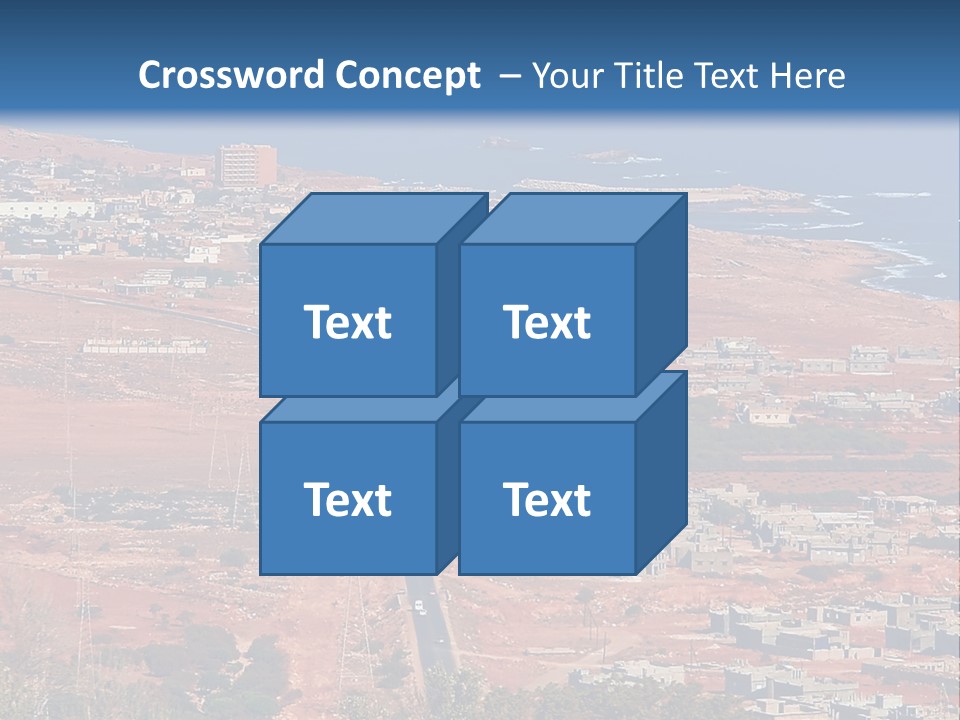 Crossword Concept – Your Title Text Here

Text

Text

Text

Text